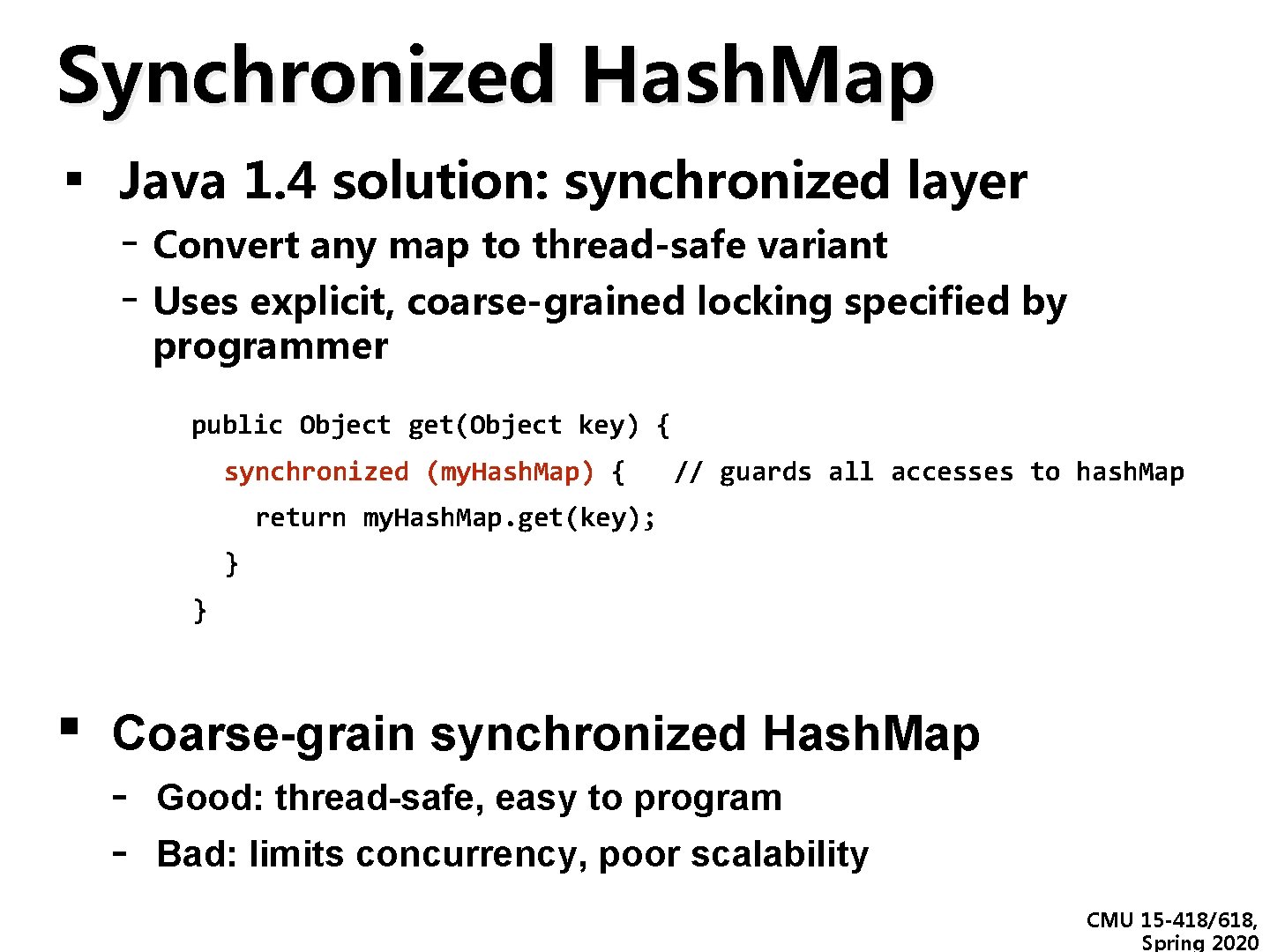 Synchronized Hash.Map

▪ Java 1.4 solution: synchronized layer

- Convert any map to thread-safe variant
- Uses explicit, coarse-grained locking specified by programmer

public Object get(Object key) {
  synchronized (my.Hash.Map) {   // guards all accesses to hash.Map
    return my.Hash.Map.get(key);
  }
}

▪ Coarse-grain synchronized Hash.Map

- Good: thread-safe, easy to program
- Bad: limits concurrency, poor scalability

CMU 15-418/618, Spring 2020